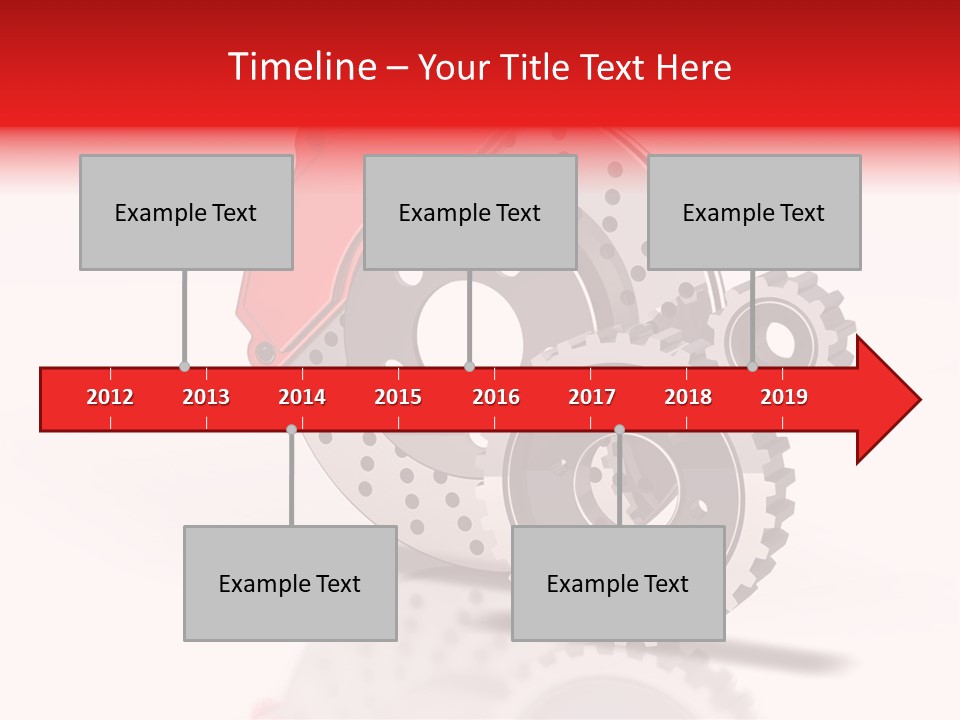 Timeline – Your Title Text Here

Example Text

Example Text

Example Text

2012 2013 2014 2015 2016 2017 2018 2019

Example Text

Example Text